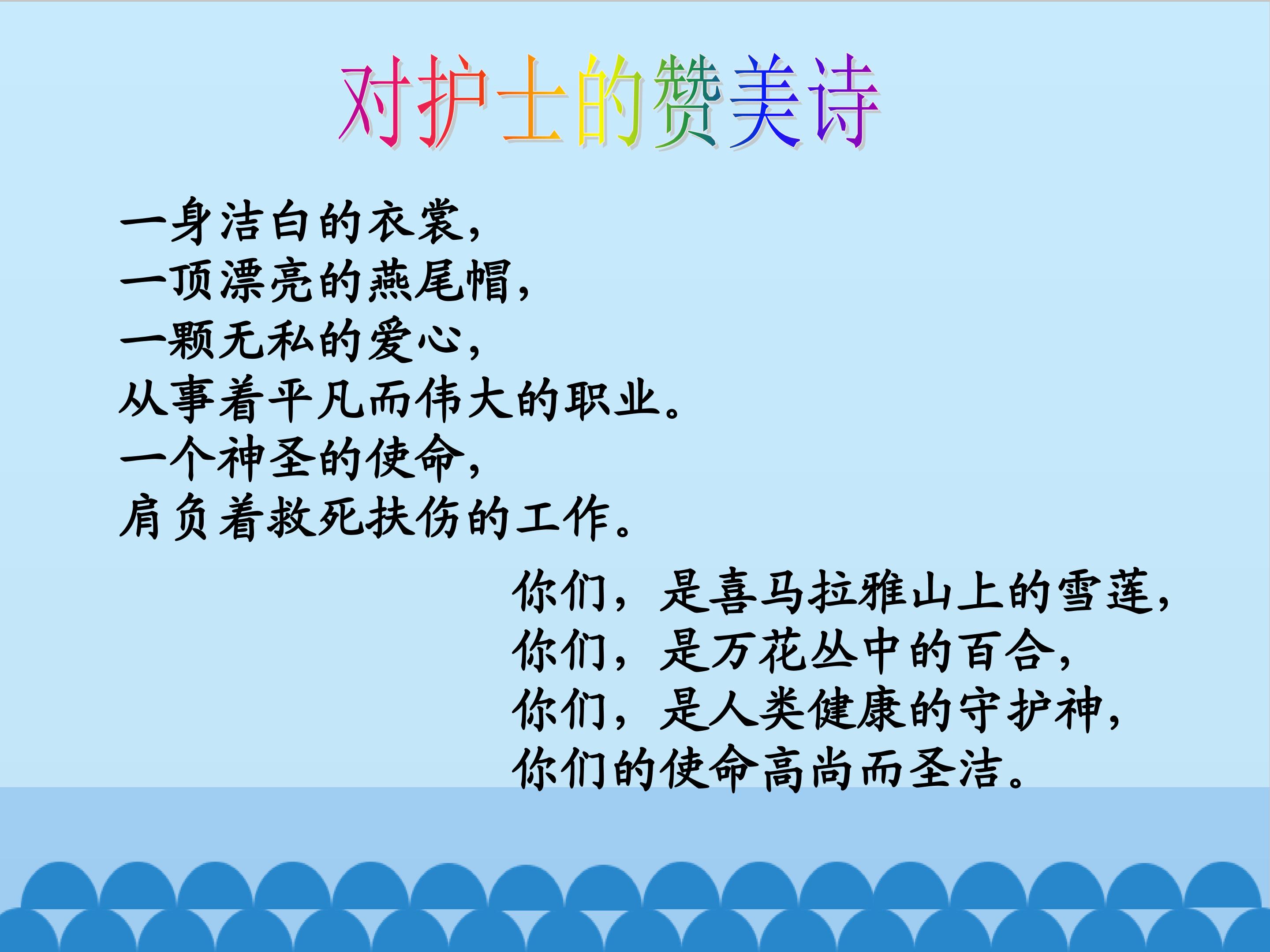 对护士的赞美诗

一身洁白的衣裳，
一顶漂亮的燕尾帽，
一颗无私的爱心，
从事着平凡而伟大的职业。
一个神圣的使命，
肩负着救死扶伤的工作。

你们，是喜马拉雅山上的雪莲，
你们，是万花丛中的百合，
你们，是人类健康的守护神，
你们的使命高尚而圣洁。